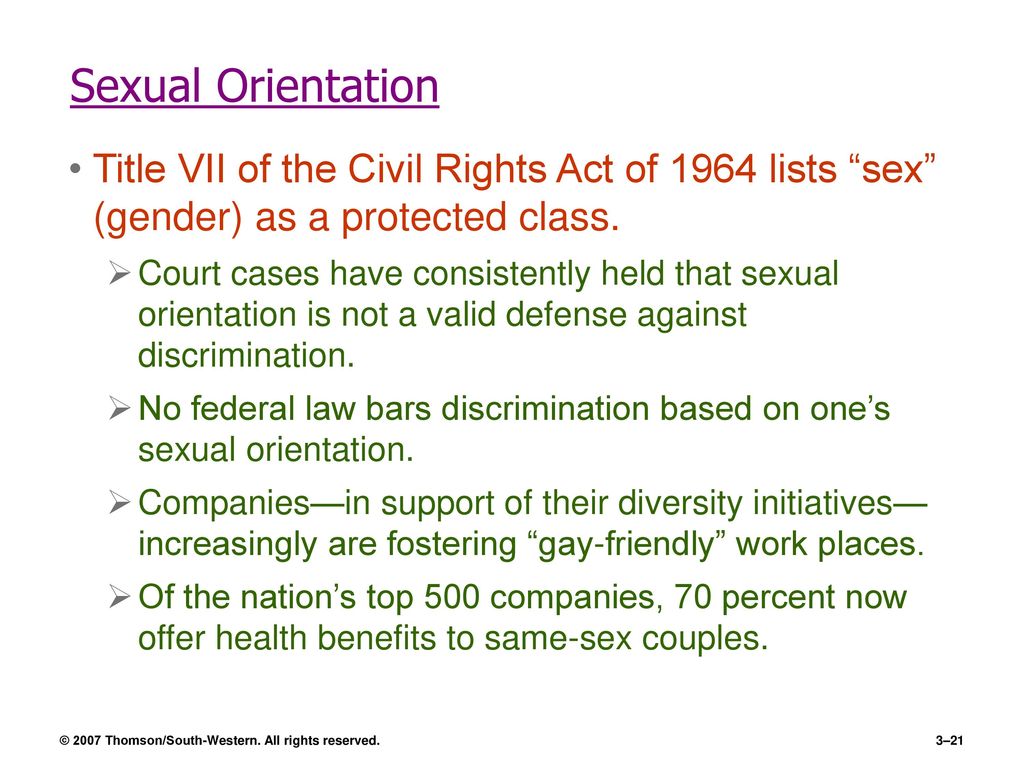 Sexual Orientation

• Title VII of the Civil Rights Act of 1964 lists “sex” (gender) as a protected class.

➢ Court cases have consistently held that sexual orientation is not a valid defense against discrimination.

➢ No federal law bars discrimination based on one’s sexual orientation.

➢ Companies—in support of their diversity initiatives—increasingly are fostering “gay-friendly” work places.

➢ Of the nation’s top 500 companies, 70 percent now offer health benefits to same-sex couples.

© 2007 Thomson/South-Western. All rights reserved.

3–21